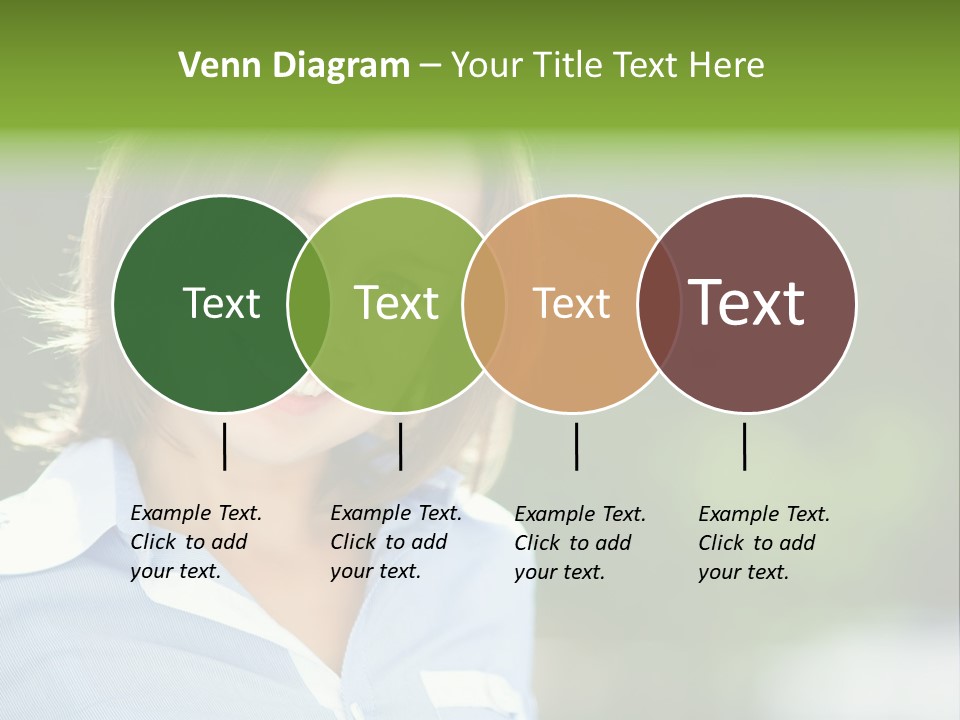 Venn Diagram – Your Title Text Here

Text

Text

Text

Text

Example Text. Click to add your text.

Example Text. Click to add your text.

Example Text. Click to add your text.

Example Text. Click to add your text.